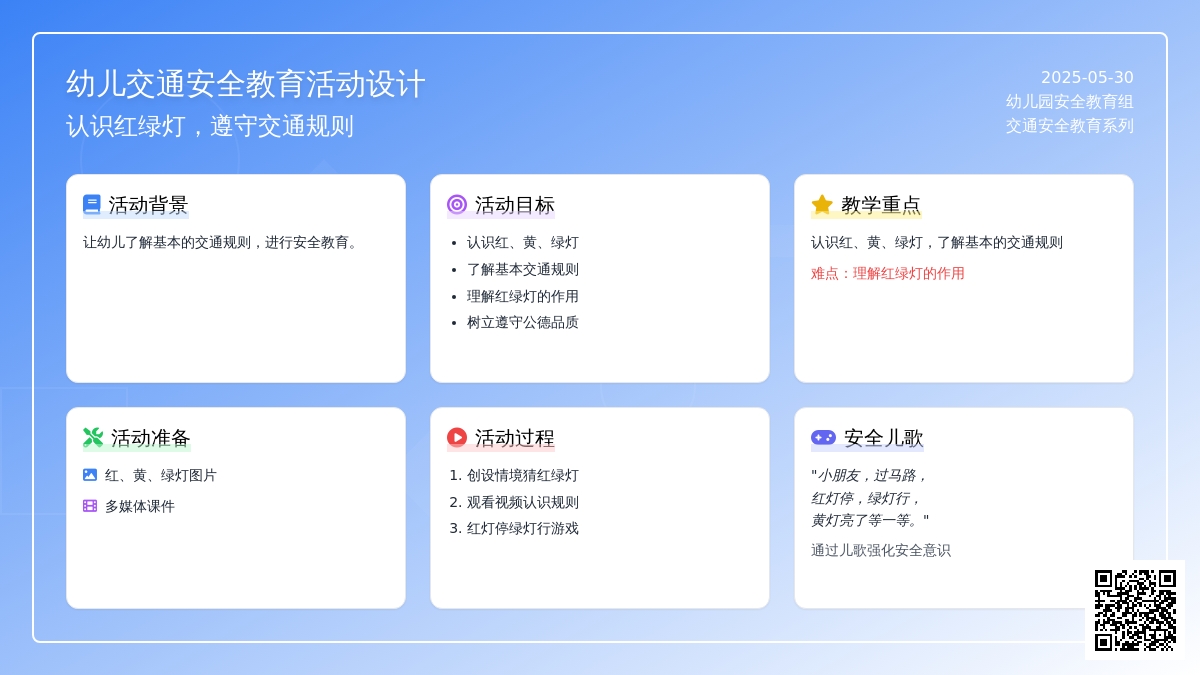 幼儿交通安全教育活动设计
认识红绿灯，遵守交通规则

2025-05-30
幼儿园安全教育组
交通安全教育系列

活动背景
让幼儿了解基本的交通规则，进行安全教育。

活动目标
- 认识红、黄、绿灯
- 了解基本交通规则
- 理解红绿灯的作用
- 树立遵守公德品质

教学重点
认识红、黄、绿灯，了解基本的交通规则
难点：理解红绿灯的作用

活动准备
红、黄、绿灯图片
多媒体课件

活动过程
1. 创设情境猜红绿灯
2. 观看视频认识规则
3. 红灯停绿灯行游戏

安全儿歌
"小朋友，过马路，
红灯停，绿灯行，
黄灯亮了等一等。"
通过儿歌强化安全意识